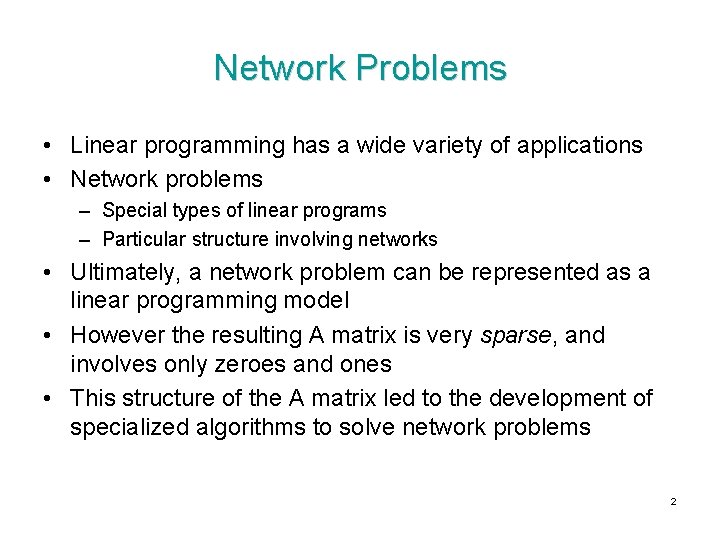 Network Problems

• Linear programming has a wide variety of applications
• Network problems
– Special types of linear programs
– Particular structure involving networks
• Ultimately, a network problem can be represented as a linear programming model
• However the resulting A matrix is very sparse, and involves only zeroes and ones
• This structure of the A matrix led to the development of specialized algorithms to solve network problems

2